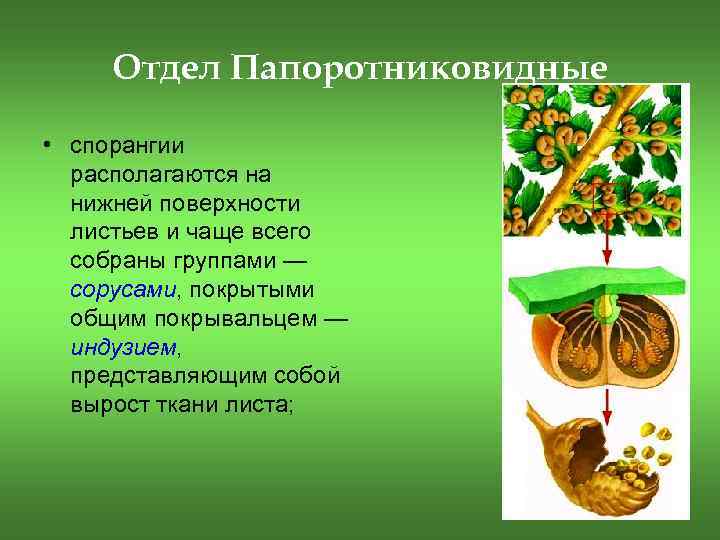 Отдел Папоротниковидные

• спорангии располагаются на нижней поверхности листьев и чаще всего собраны группами — сорусами, покрытыми общим покрывальцем — индузием, представляющим собой вырост ткани листа;